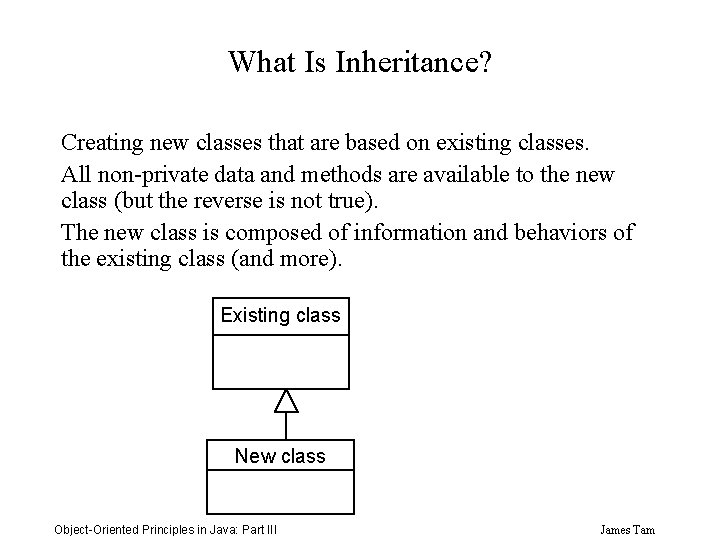 What Is Inheritance?

Creating new classes that are based on existing classes.

All non-private data and methods are available to the new class (but the reverse is not true).

The new class is composed of information and behaviors of the existing class (and more).

Existing class

New class

Object-Oriented Principles in Java: Part III

James Tam